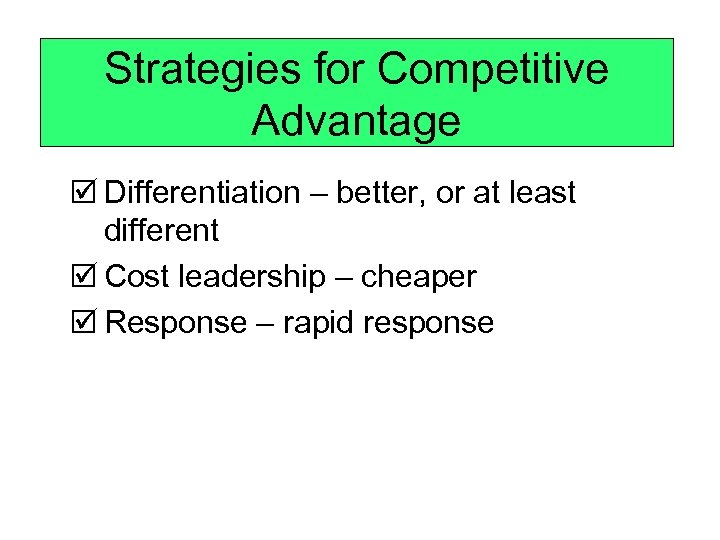 Strategies for Competitive Advantage

☑ Differentiation – better, or at least different

☑ Cost leadership – cheaper

☑ Response – rapid response